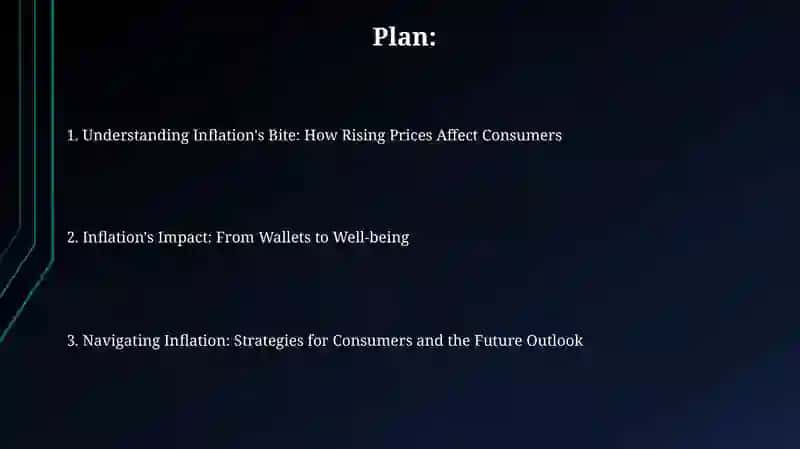 Plan:

1. Understanding Inflation's Bite: How Rising Prices Affect Consumers

2. Inflation's Impact: From Wallets to Well-being

3. Navigating Inflation: Strategies for Consumers and the Future Outlook